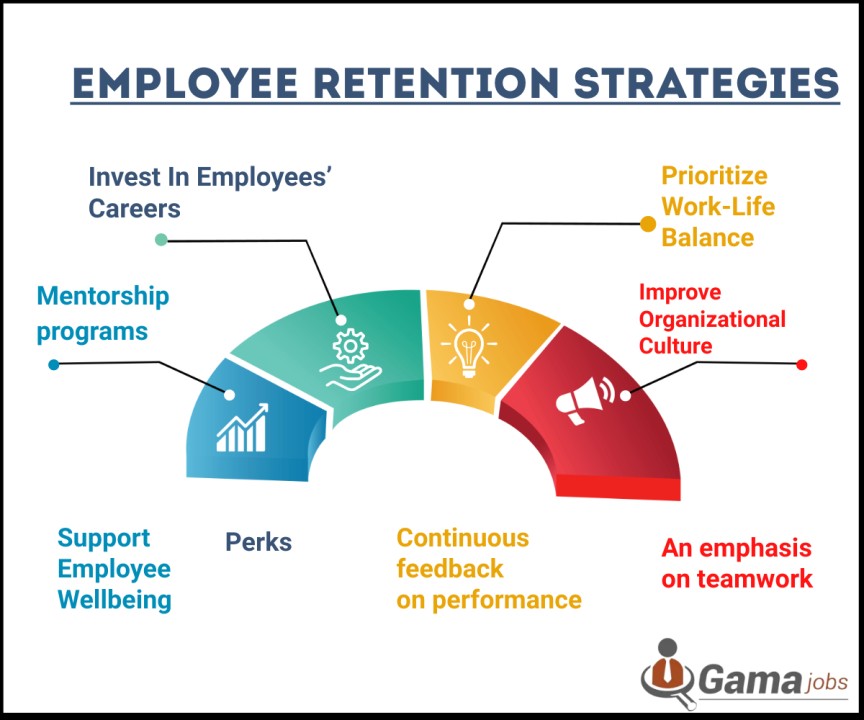 EMPLOYEE RETENTION STRATEGIES

Invest In Employees' Careers

Prioritize Work-Life Balance

Mentorship programs

Improve Organizational Culture

Support Employee Wellbeing

Perks

Continuous feedback on performance

An emphasis on teamwork

Gama jobs